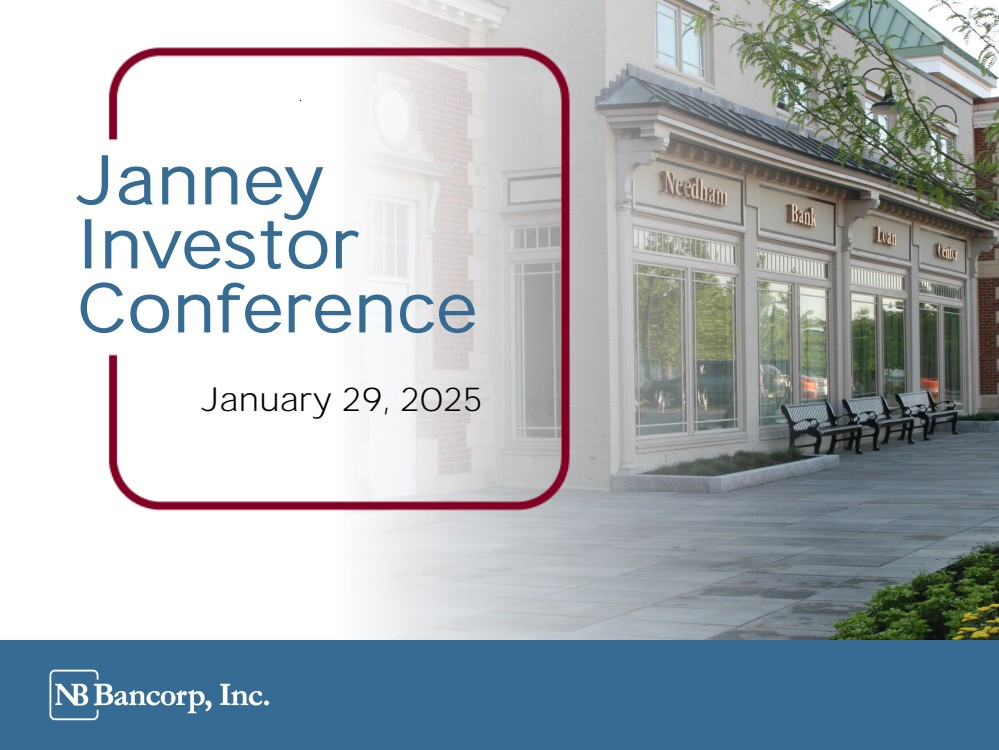 Janney Investor Conference

January 29, 2025

Needham Bank Loan Center

NB Bancorp, Inc.